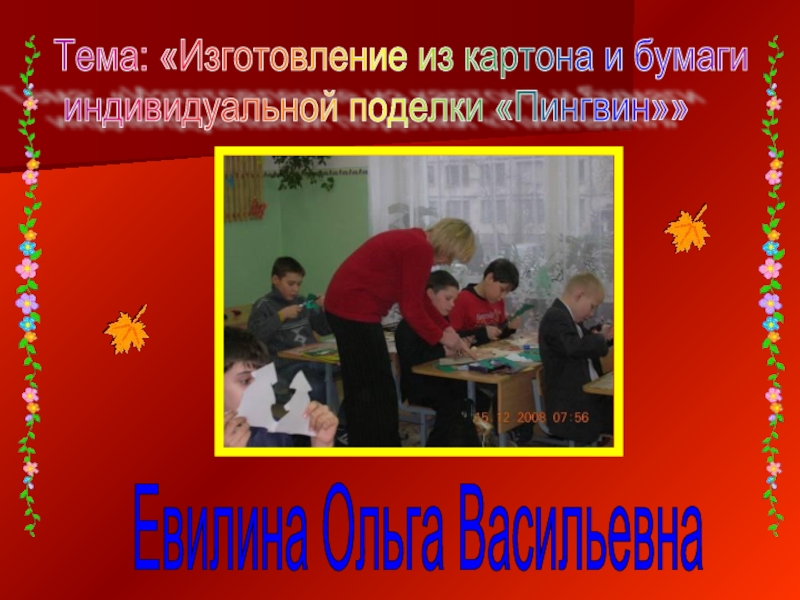 Тема: «Изготовление из картона и бумаги индивидуальной поделки «Пингвин»»

15.12.2008 07:56

Евилина Ольга Васильевна